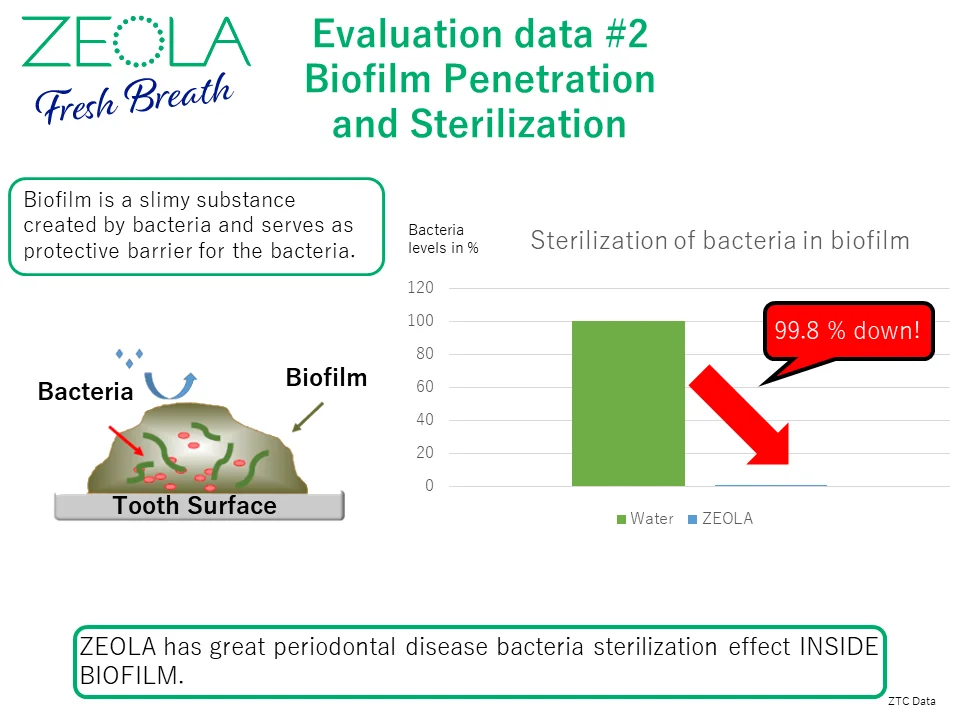 ZEOLA
Fresh Breath

Evaluation data #2
Biofilm Penetration
and Sterilization

Biofilm is a slimy substance created by bacteria and serves as protective barrier for the bacteria.

Bacteria
Biofilm
Tooth Surface

Bacteria levels in %

Sterilization of bacteria in biofilm

120
100
80
60
40
20
0

99.8 % down!

Water ZEOLA

ZEOLA has great periodontal disease bacteria sterilization effect INSIDE BIOFILM.

ZTC Data